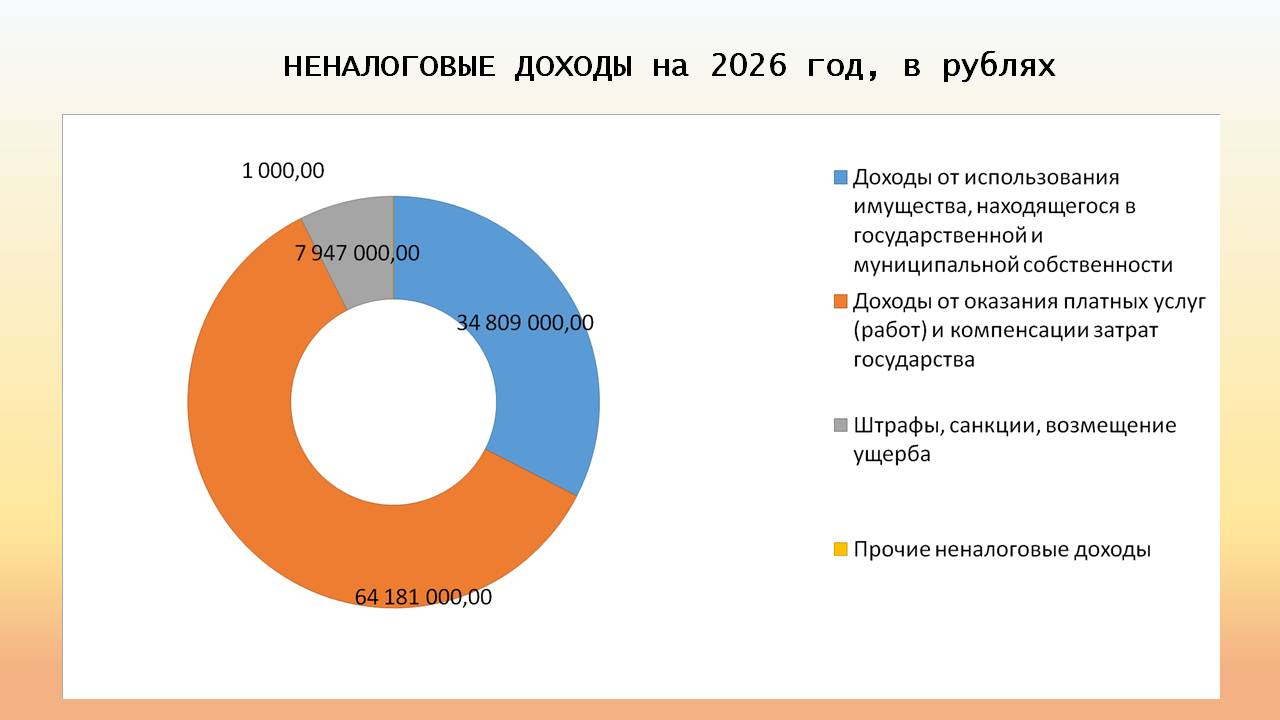 НЕНАЛОГОВЫЕ ДОХОДЫ на 2026 год, в рублях

1 000,00

7 947 000,00

34 809 000,00

64 181 000,00

Доходы от использования имущества, находящегося в государственной и муниципальной собственности

Доходы от оказания платных услуг (работ) и компенсации затрат государства

Штрафы, санкции, возмещение ущерба

Прочие неналоговые доходы